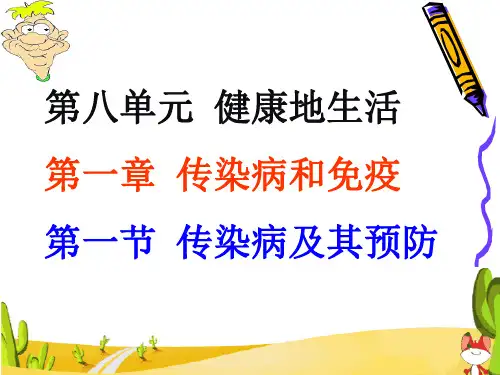 第八单元 健康地生活

第一章 传染病和免疫

第一节 传染病及其预防